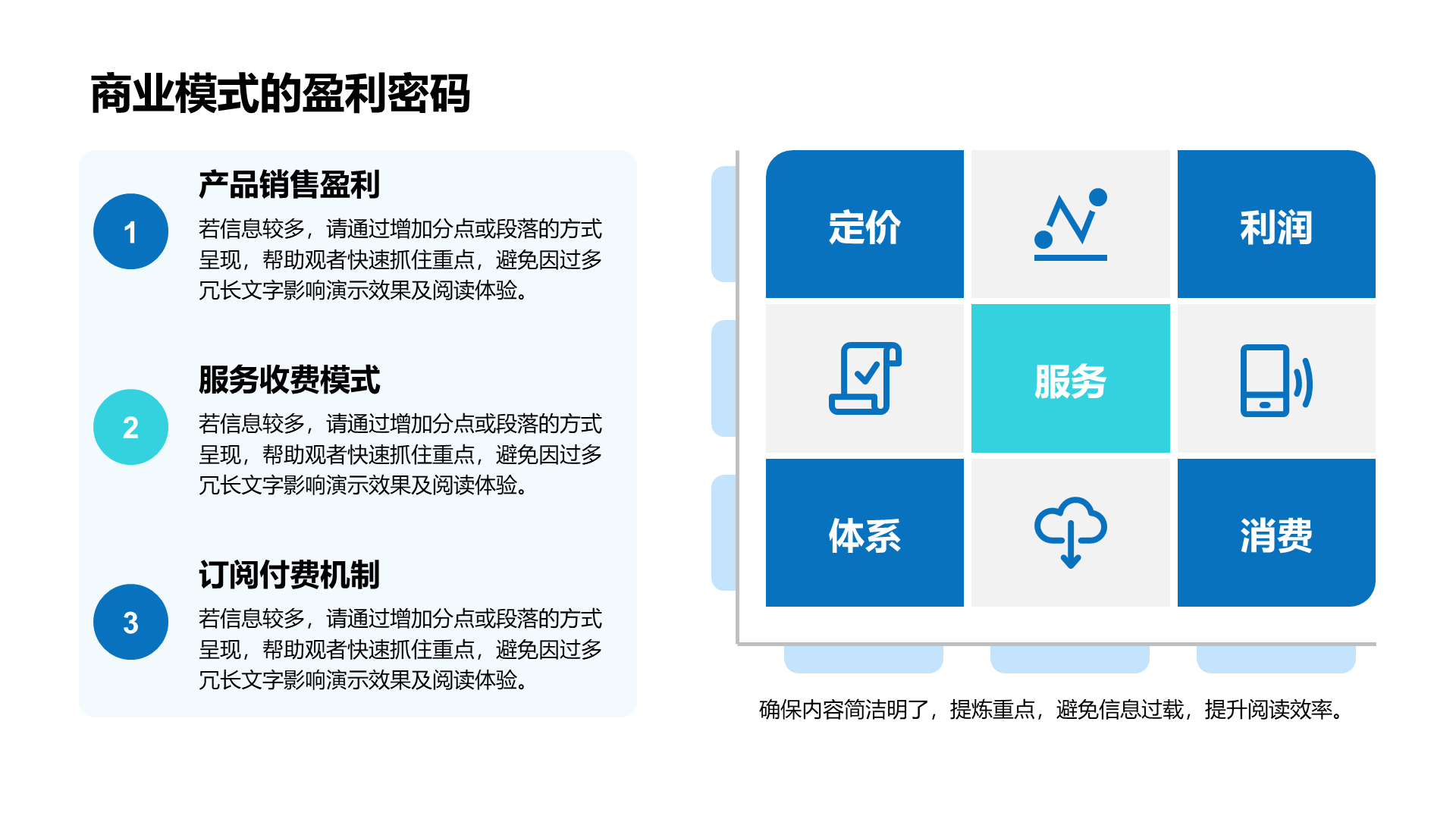 商业模式的盈利密码

1
产品销售盈利
若信息较多，请通过增加分点或段落的方式呈现，帮助观者快速抓住重点，避免因过多冗长文字影响演示效果及阅读体验。

2
服务收费模式
若信息较多，请通过增加分点或段落的方式呈现，帮助观者快速抓住重点，避免因过多冗长文字影响演示效果及阅读体验。

3
订阅付费机制
若信息较多，请通过增加分点或段落的方式呈现，帮助观者快速抓住重点，避免因过多冗长文字影响演示效果及阅读体验。

定价
利润
服务
体系
消费

确保内容简洁明了，提炼重点，避免信息过载，提升阅读效率。